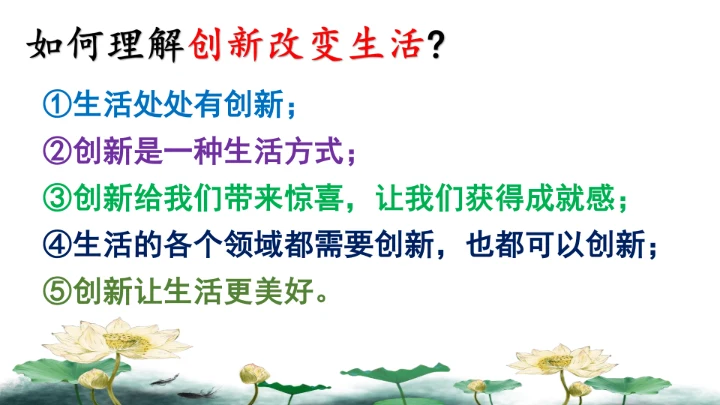 如何理解创新改变生活？

①生活处处有创新；

②创新是一种生活方式；

③创新给我们带来惊喜，让我们获得成就感；

④生活的各个领域都需要创新，也都可以创新；

⑤创新让生活更美好。